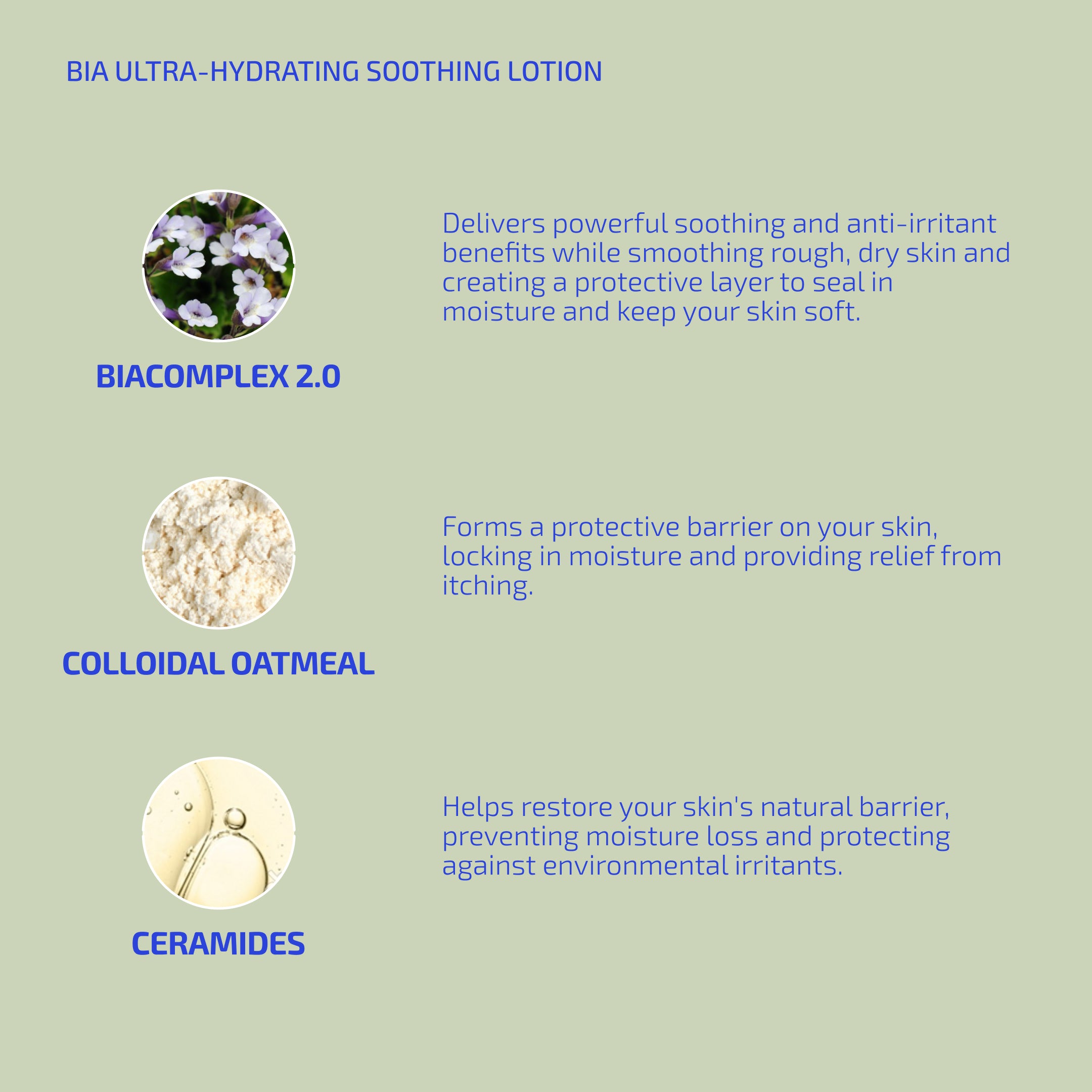 BIA ULTRA-HYDRATING SOOTHING LOTION

BIACOMPLEX 2.0

Delivers powerful soothing and anti-irritant benefits while smoothing rough, dry skin and creating a protective layer to seal in moisture and keep your skin soft.

COLLOIDAL OATMEAL

Forms a protective barrier on your skin, locking in moisture and providing relief from itching.

CERAMIDES

Helps restore your skin's natural barrier, preventing moisture loss and protecting against environmental irritants.